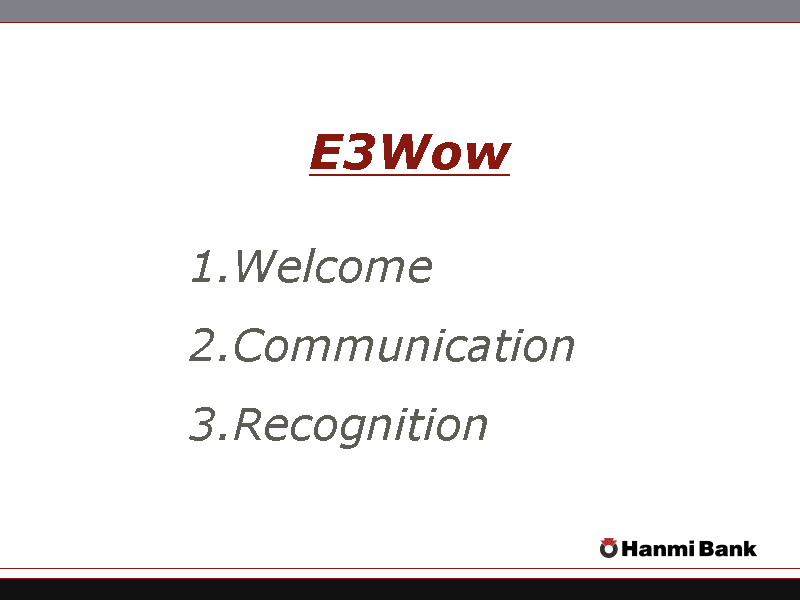 E3Wow

1.Welcome

2.Communication

3.Recognition

Hanmi Bank